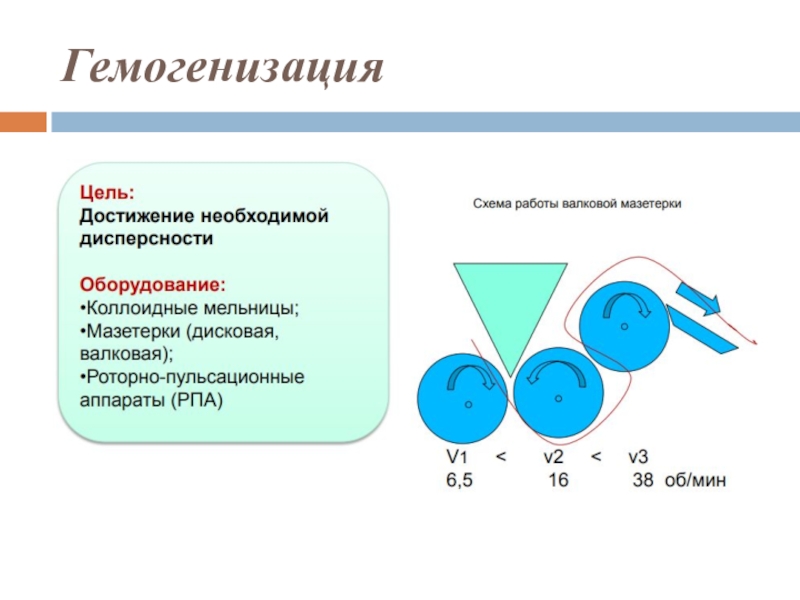 Гемогенизация

Цель:
Достижение необходимой дисперсности

Оборудование:
•Коллоидные мельницы;
•Мазетерки (дисковая, валковая);
•Роторно-пульсационные аппараты (РПА)

Схема работы валковой мазетерки

V1 < v2 < v3
6,5 16 38 об/мин